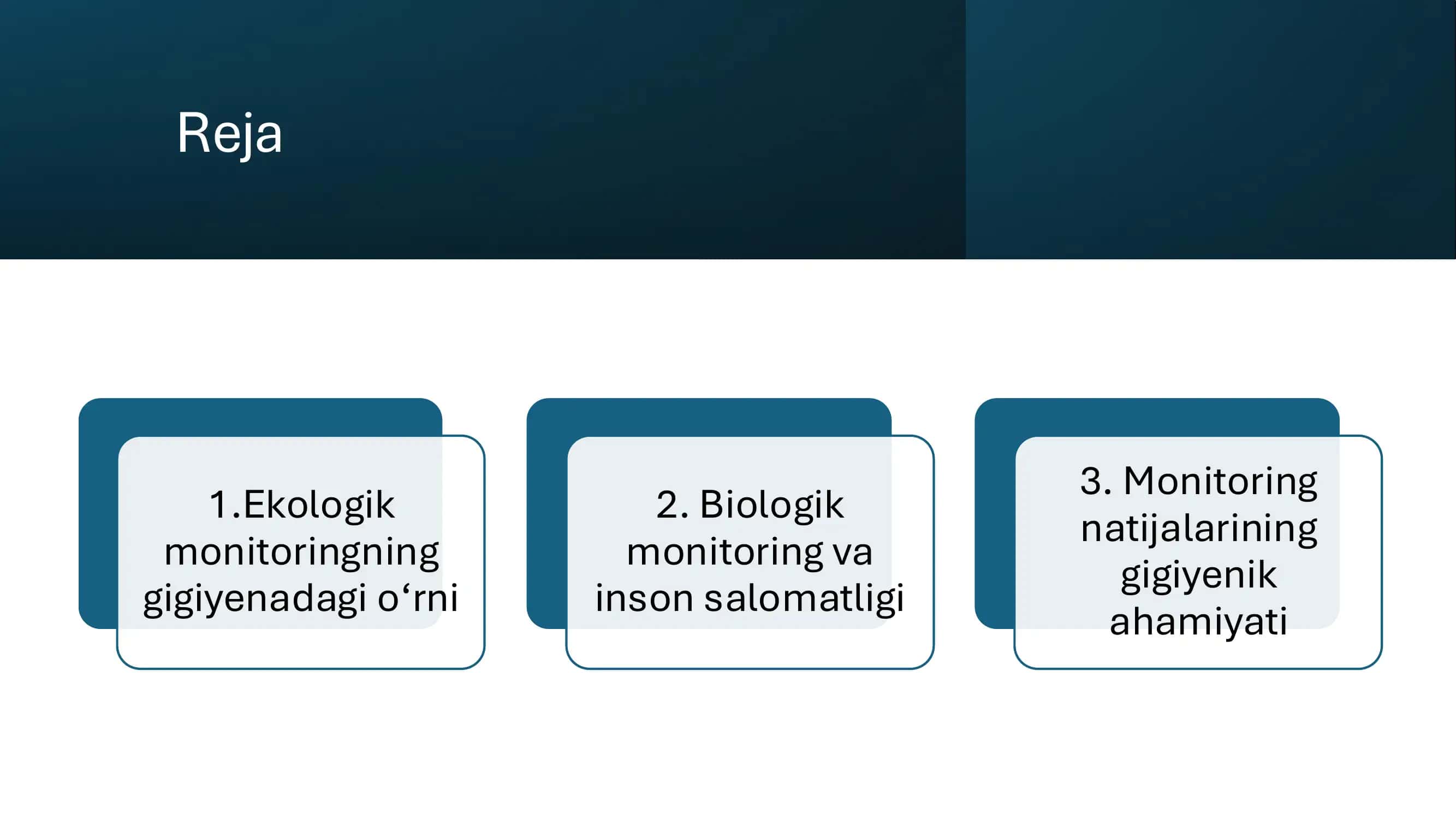 Reja

1.Ekologik monitoringning gigiyenadagi o‘rni

2. Biologik monitoring va inson salomatligi

3. Monitoring natijalarining gigiyenik ahamiyati